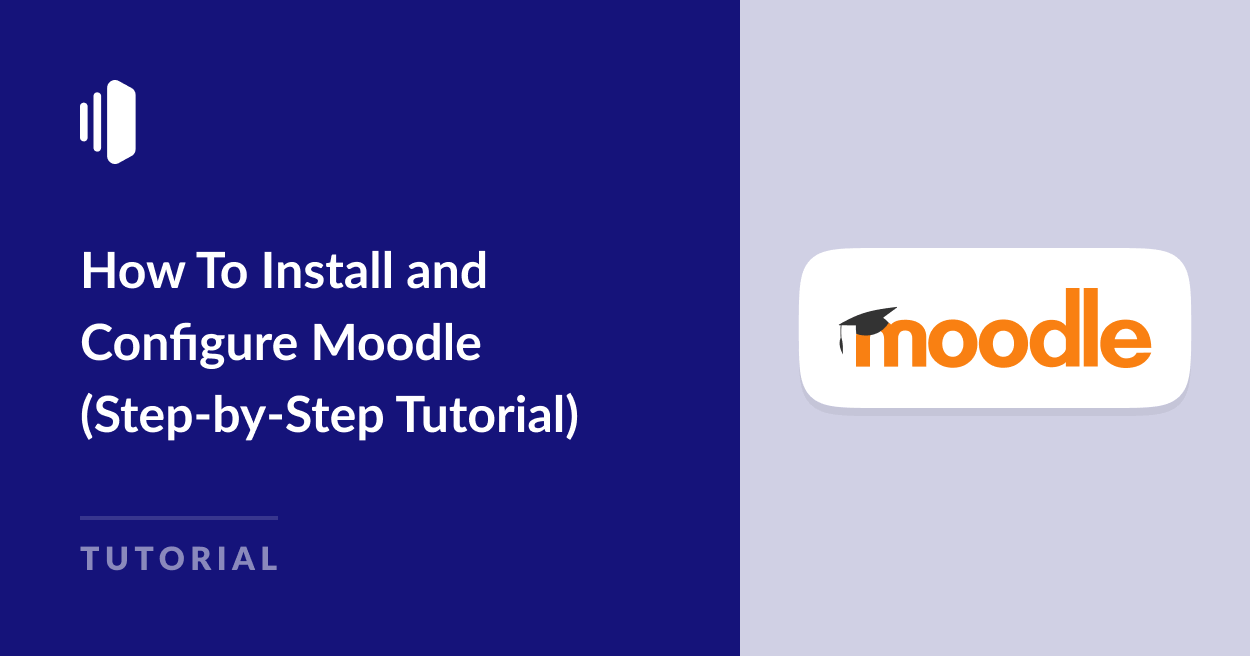 How To Install and Configure Moodle (Step-by-Step Tutorial)

TUTORIAL

moodle